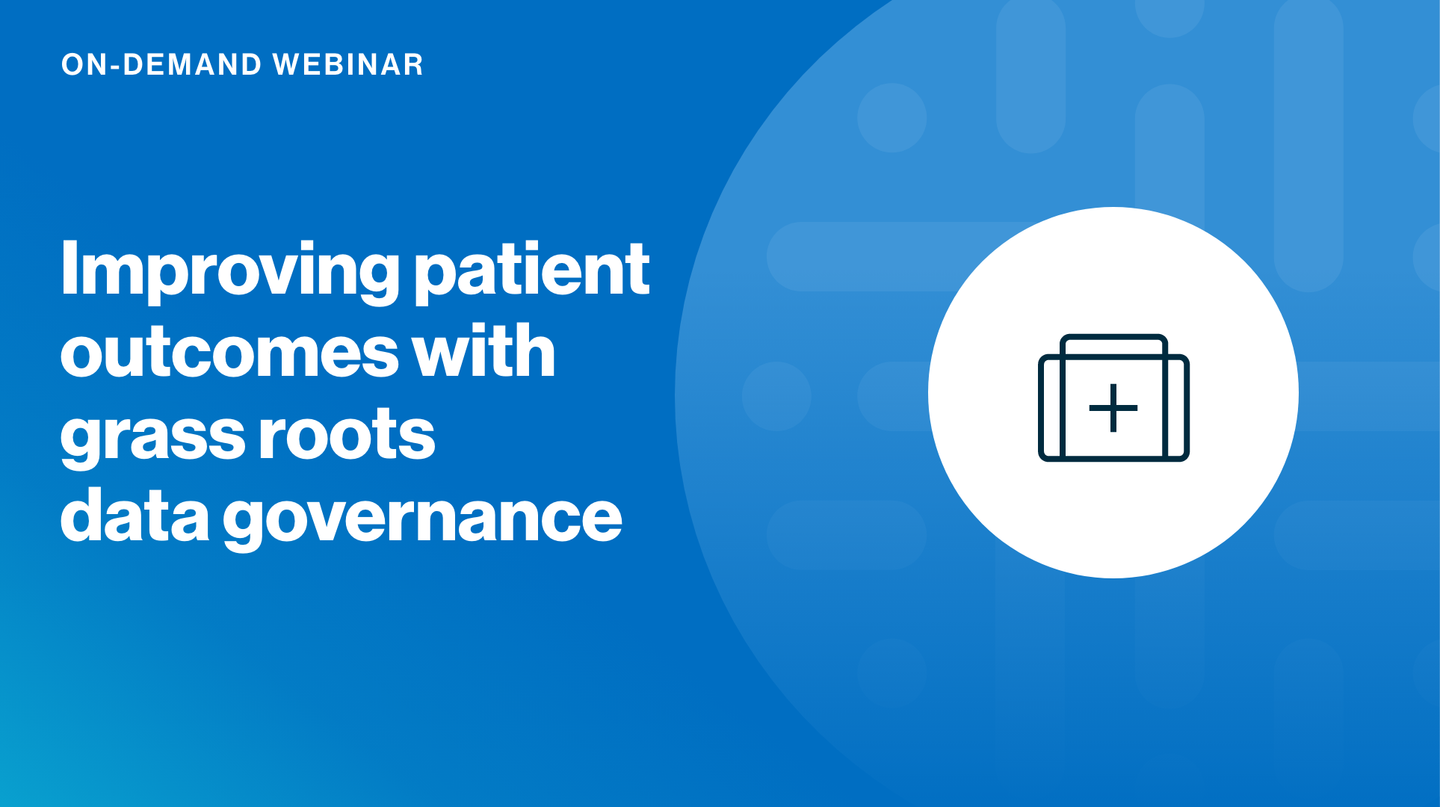 ON-DEMAND WEBINAR

Improving patient outcomes with grass roots data governance